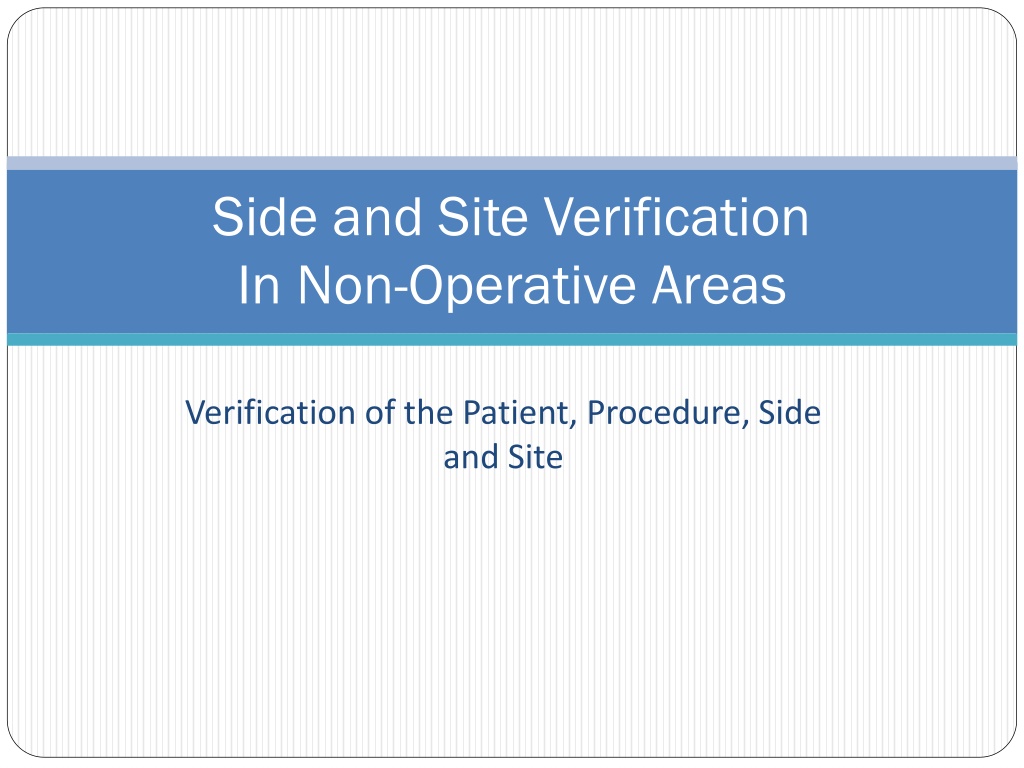 Side and Site Verification
In Non-Operative Areas

Verification of the Patient, Procedure, Side and Site